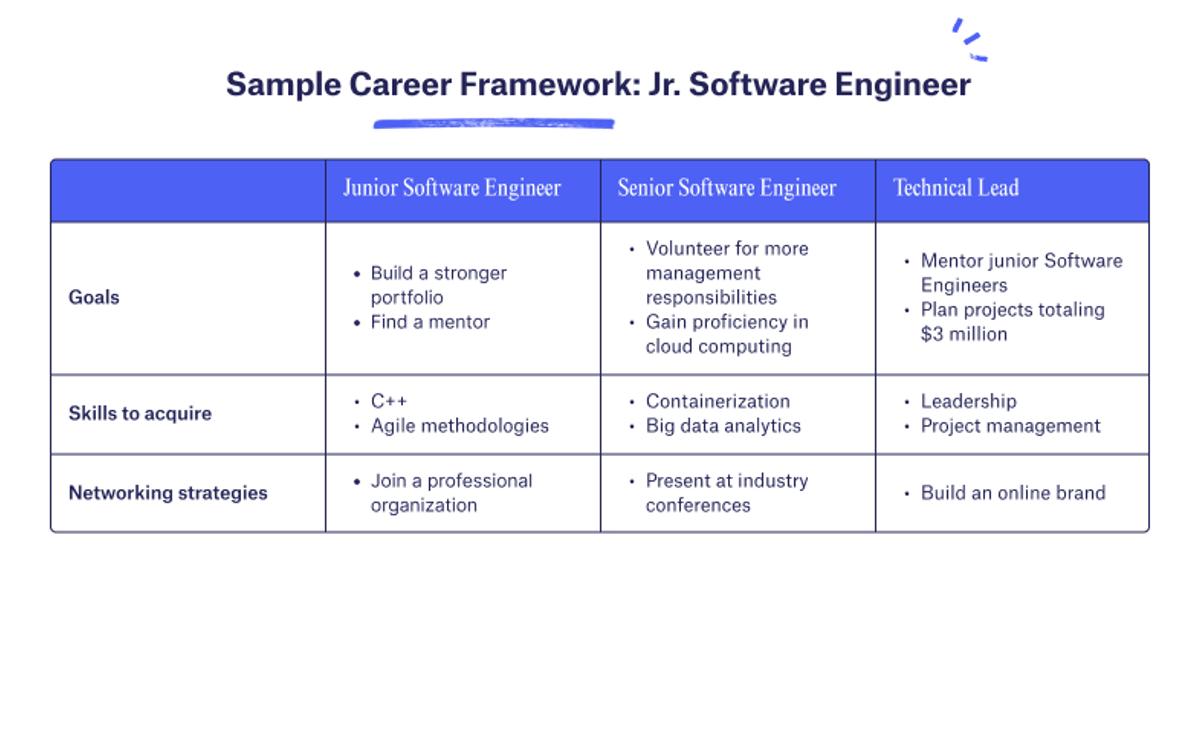 Sample Career Framework: Jr. Software Engineer

| | Junior Software Engineer | Senior Software Engineer | Technical Lead |
|---|---|---|---|
| Goals | • Build a stronger portfolio • Find a mentor | • Volunteer for more management responsibilities • Gain proficiency in cloud computing | • Mentor junior Software Engineers • Plan projects totaling \$3 million |
| Skills to acquire | • C++ • Agile methodologies | • Containerization • Big data analytics | • Leadership • Project management |
| Networking strategies | • Join a professional organization | • Present at industry conferences | • Build an online brand |